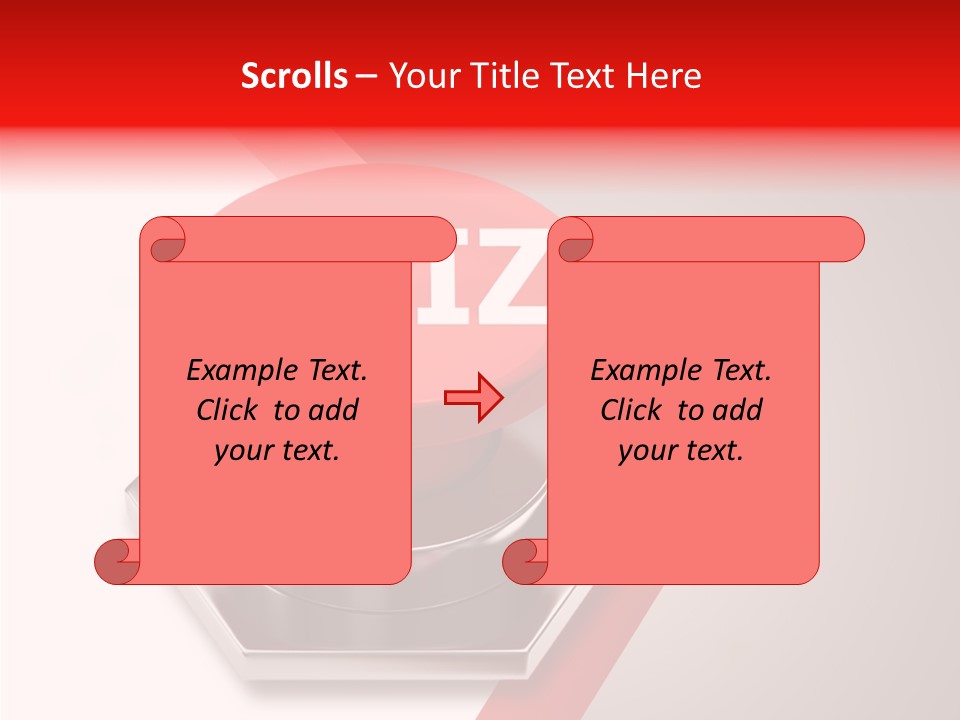 Scrolls – Your Title Text Here

IZ

Example Text. Click to add your text.

Example Text. Click to add your text.